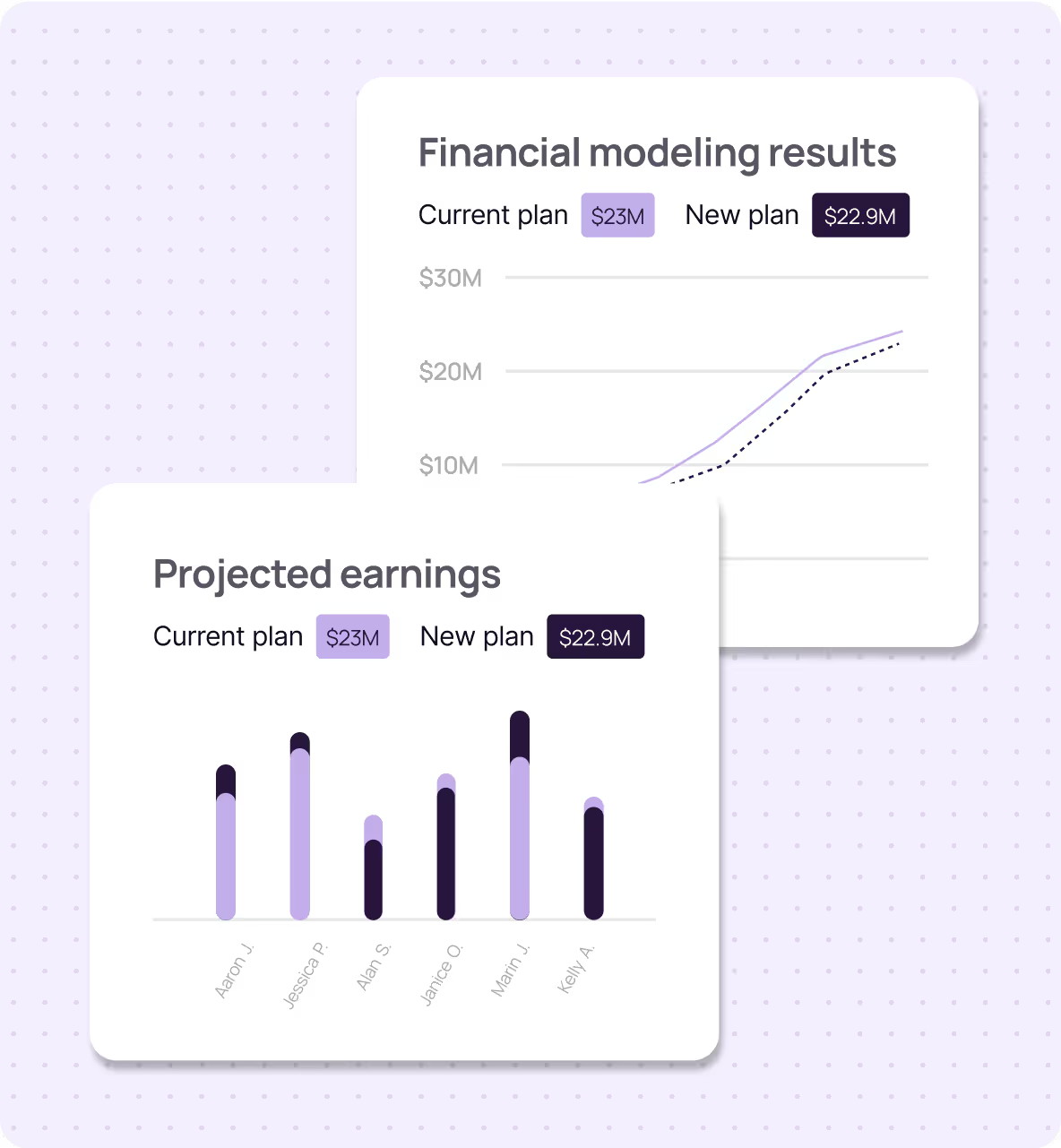 Financial modeling results

Current plan $23M New plan $22.9M

$30M

$20M

$10M

Projected earnings

Current plan $23M New plan $22.9M

Aaron J.

Jessica P.

Alan S.

Janice O.

Marin J.

Kelly A.